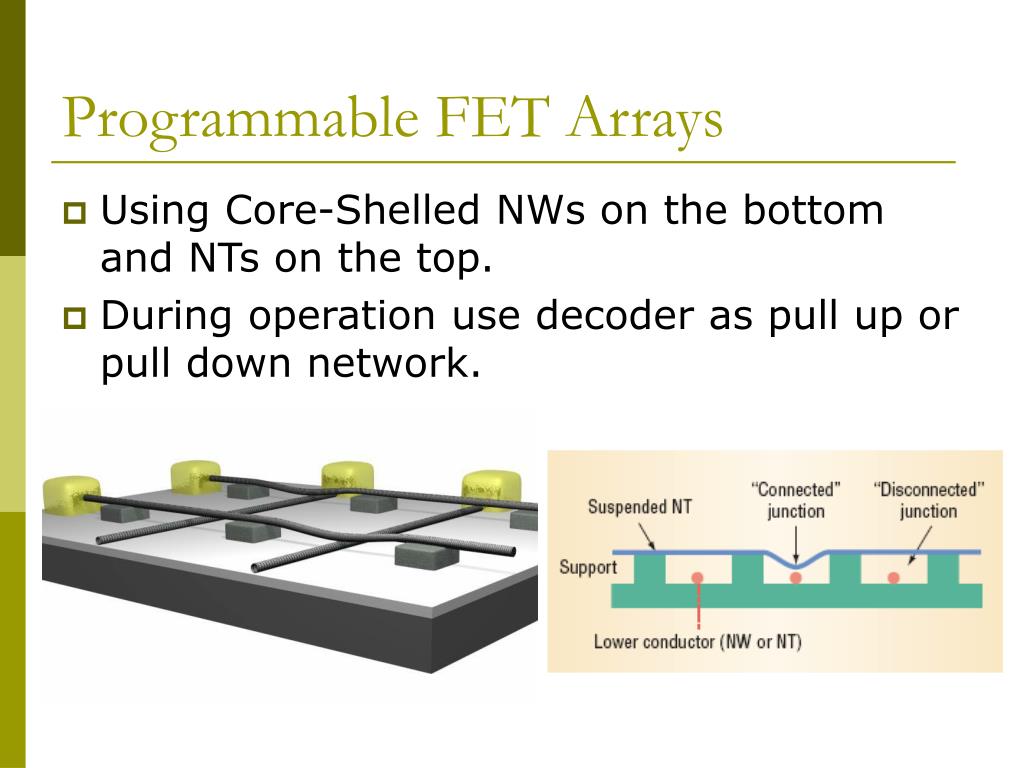 Programmable FET Arrays

Using Core-Shelled NWs on the bottom and NTs on the top.

During operation use decoder as pull up or pull down network.

Suspended NT

"Connected" junction

"Disconnected" junction

Support

Lower conductor (NW or NT)